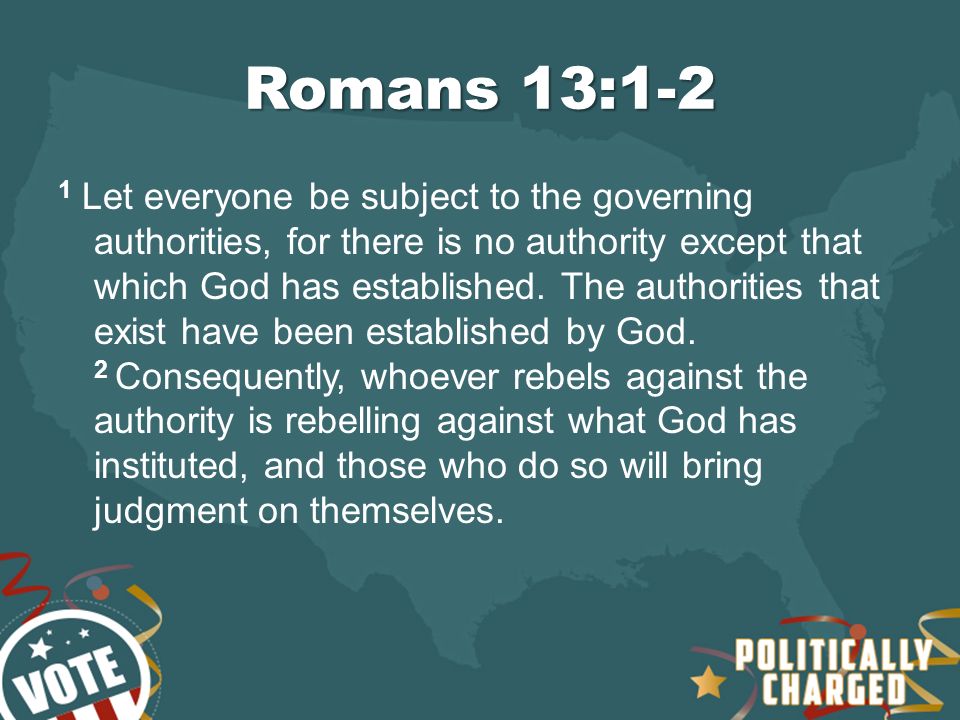 Romans 13:1-2

$^1$ Let everyone be subject to the governing authorities, for there is no authority except that which God has established. The authorities that exist have been established by God. $^2$ Consequently, whoever rebels against the authority is rebelling against what God has instituted, and those who do so will bring judgment on themselves.

VOTE

POLITICALLY CHARGED